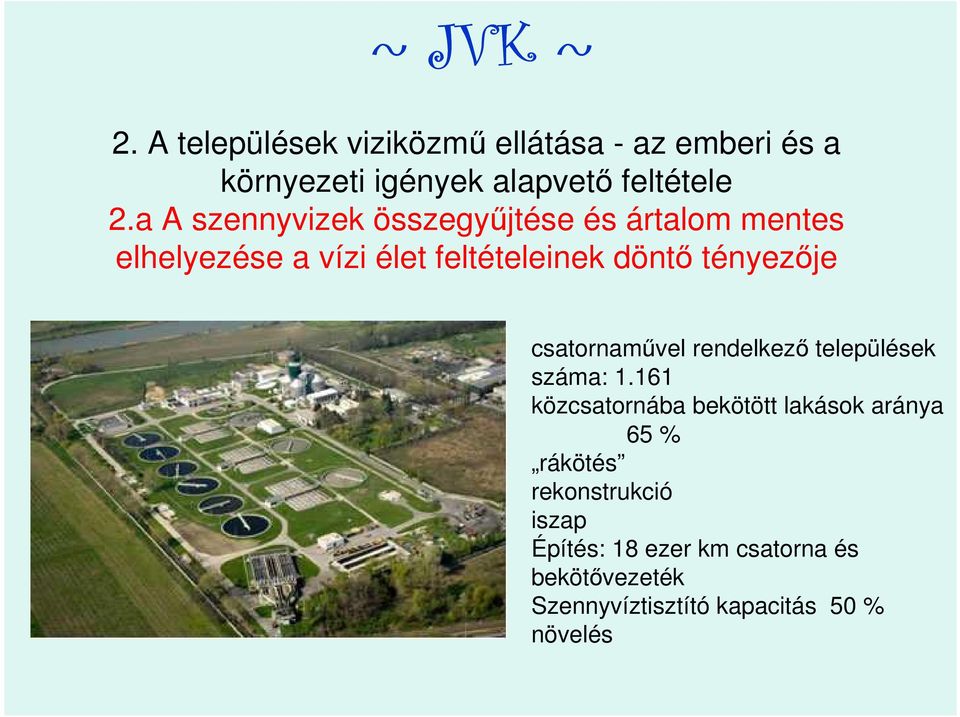 ~ JVK ~

2. A települések viziközmű ellátása - az emberi és a környezeti igények alapvető feltétele
2.a A szennyvizek összegyűjtése és ártalom mentes elhelyezése a vízi élet feltételeinek döntő tényezője

csatornaművel rendelkező települések száma: 1.161
közcsatornába bekötött lakások aránya 65 %
„rákötés”
rekonstrukció
iszap
Építés: 18 ezer km csatorna és bekötővezeték
Szennyvíztisztító kapacitás 50 % növelés